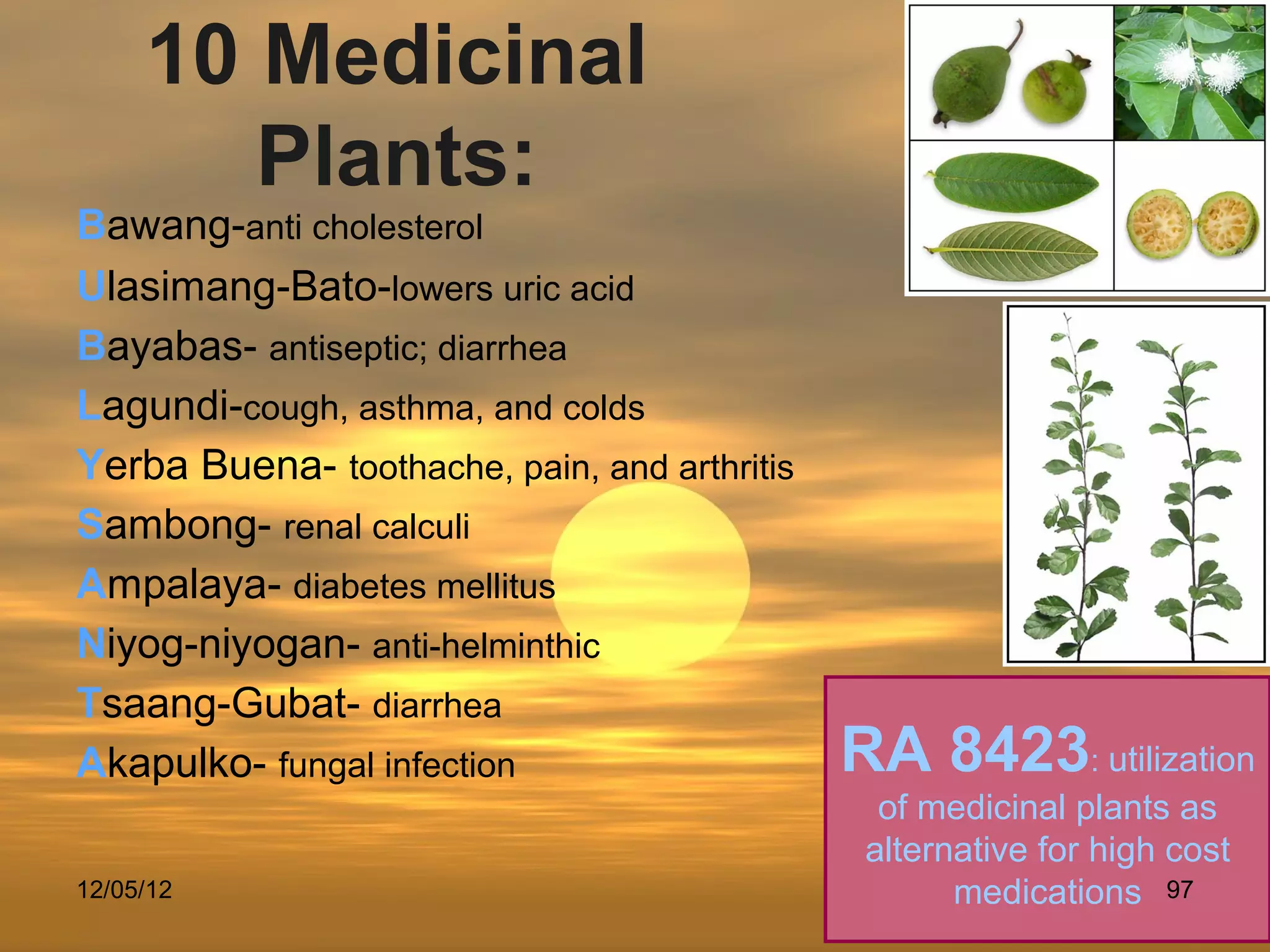 10 Medicinal Plants:

Bawang-anti cholesterol

Ulasimang-Bato-lowers uric acid

Bayabas- antiseptic; diarrhea

Lagundi-cough, asthma, and colds

Yerba Buena- toothache, pain, and arthritis

Sambong- renal calculi

Ampalaya- diabetes mellitus

Niyog-niyogan- anti-helminthic

Tsaang-Gubat- diarrhea

Akapulko- fungal infection

RA 8423: utilization of medicinal plants as alternative for high cost medications

12/05/12

97